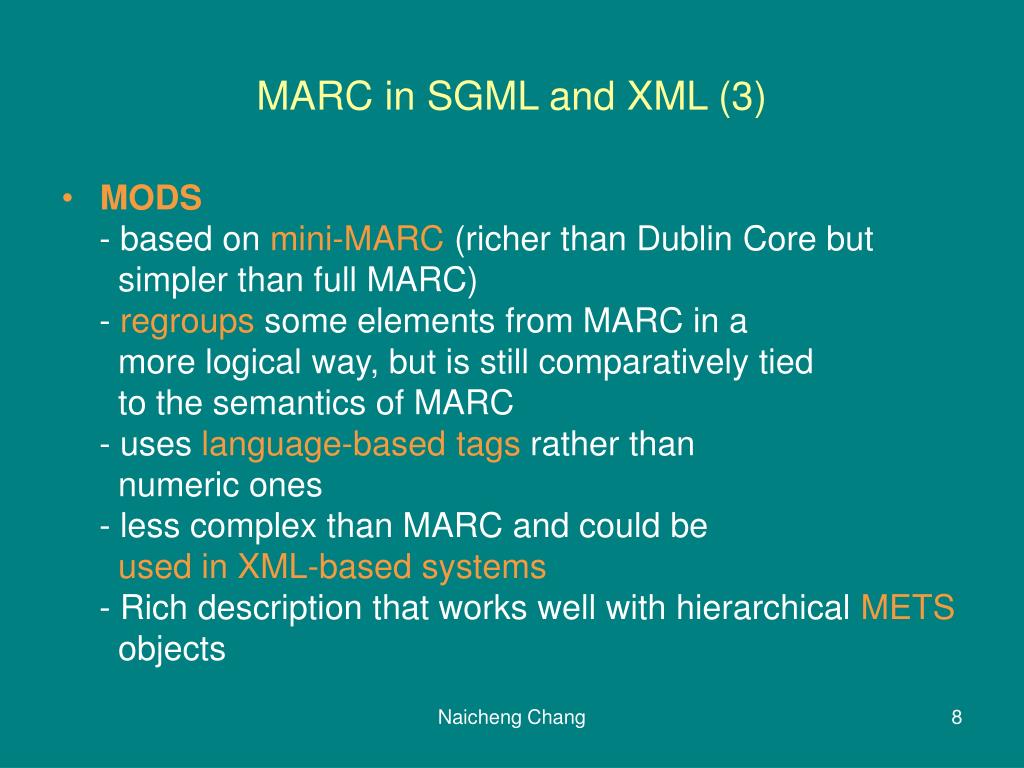 MARC in SGML and XML (3)

• MODS
- based on mini-MARC (richer than Dublin Core but simpler than full MARC)
- regroups some elements from MARC in a more logical way, but is still comparatively tied to the semantics of MARC
- uses language-based tags rather than numeric ones
- less complex than MARC and could be used in XML-based systems
- Rich description that works well with hierarchical METS objects

Naicheng Chang

8